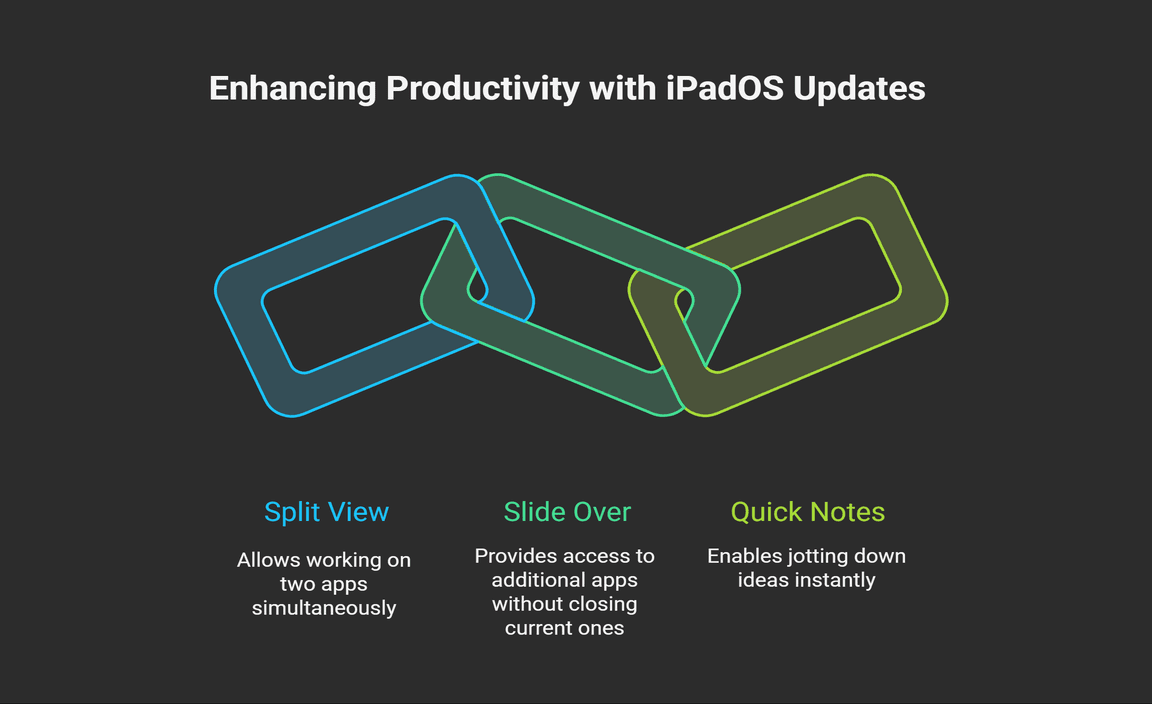 Enhancing Productivity with iPadOS Updates

Split View

Allows working on two apps simultaneously

Slide Over

Provides access to additional apps without closing current ones

Quick Notes

Enables jotting down ideas instantly